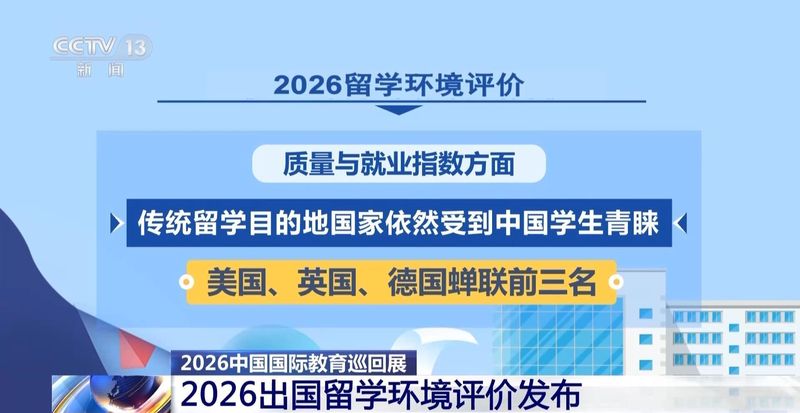 CCTV 13
新闻

2026留学环境评价

质量与就业指数方面

传统留学目的地国家依然受到中国学生青睐

美国、英国、德国蝉联前三名

2026中国国际教育巡回展
2026出国留学环境评价发布